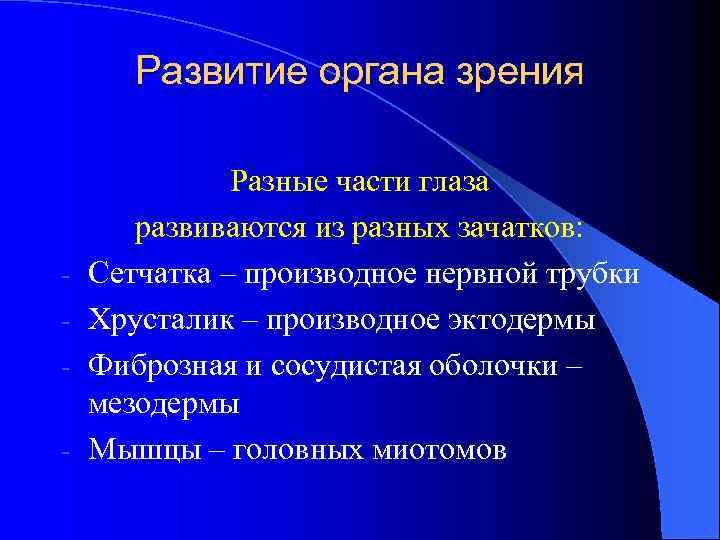 Развитие органа зрения

Разные части глаза развиваются из разных зачатков:

- Сетчатка – производное нервной трубки
- Хрусталик – производное эктодермы
- Фиброзная и сосудистая оболочки – мезодермы
- Мышцы – головных миотомов